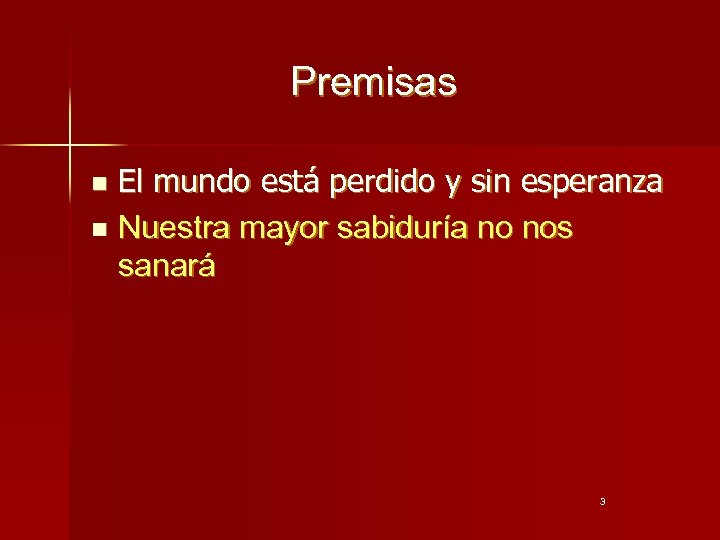 Premisas

- El mundo está perdido y sin esperanza
- Nuestra mayor sabiduría no nos sanará

3